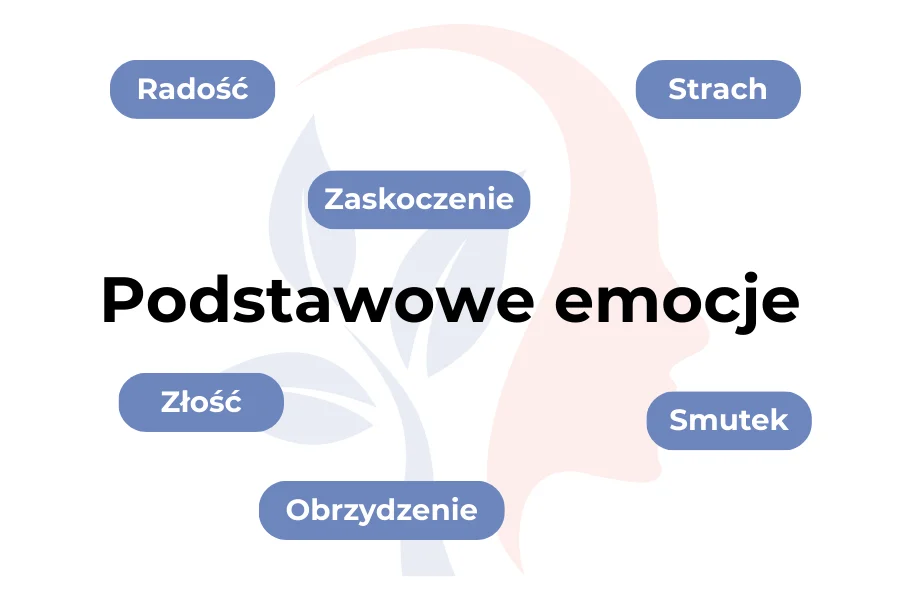 Radość

Strach

Zaskoczenie

Podstawowe emocje

Złość

Smutek

Obrzydzenie